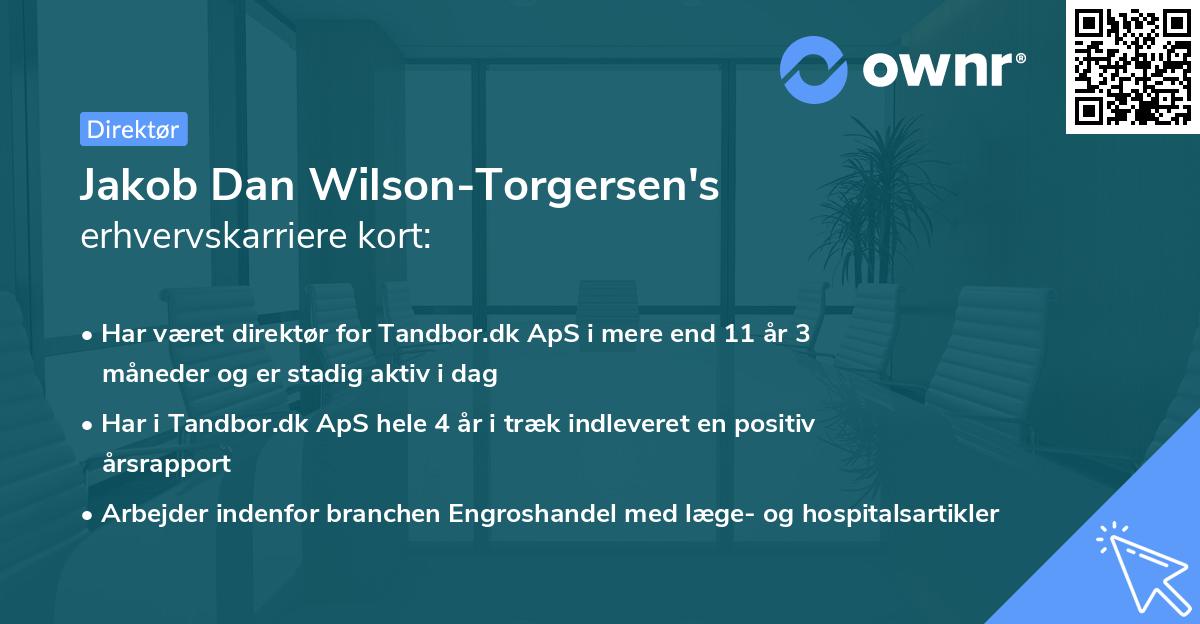 ownr®

Direktør

Jakob Dan Wilson-Torgersen's
erhvervskarriere kort:

• Har været direktør for Tandbor.dk ApS i mere end 11 år 3 måneder og er stadig aktiv i dag

• Har i Tandbor.dk ApS hele 4 år i træk indleveret en positiv årsrapport

• Arbejder indenfor branchen Engroshandel med læge- og hospitalsartikler